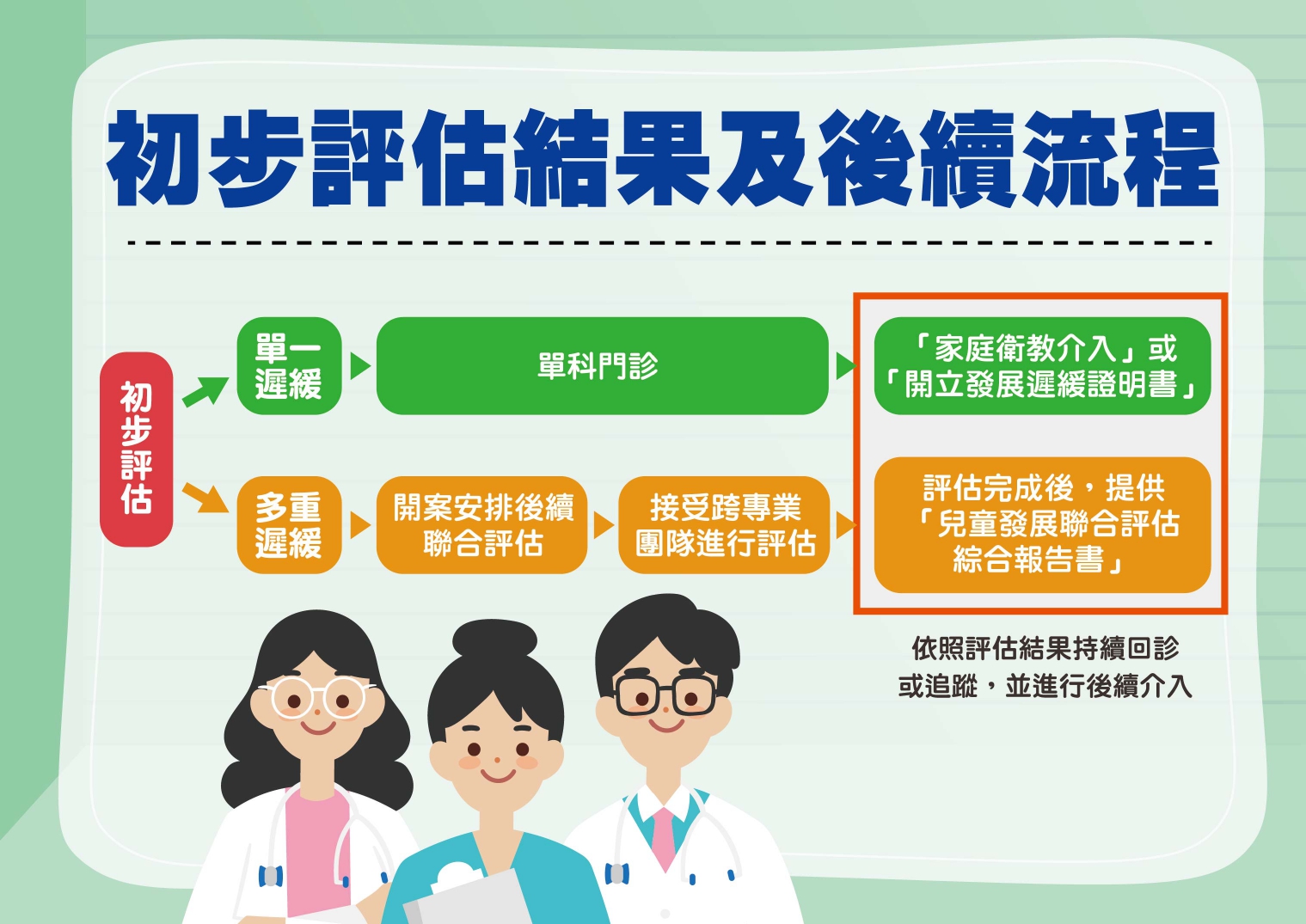 初步評估結果及後續流程

初步評估

單一遲緩

單科門診

「家庭衛教介入」或「開立發展遲緩證明書」

多重遲緩

開案安排後續聯合評估

接受跨專業團隊進行評估

評估完成後，提供「兒童發展聯合評估綜合報告書」

依照評估結果持續回診或追蹤，並進行後續介入